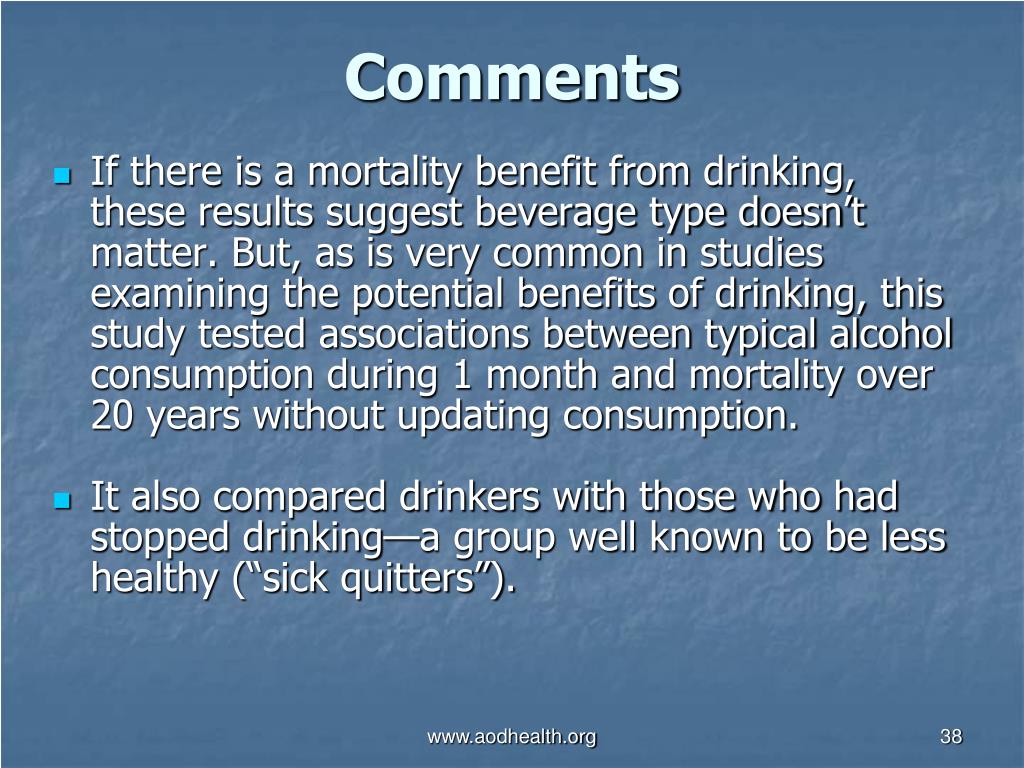 Comments

If there is a mortality benefit from drinking, these results suggest beverage type doesn’t matter. But, as is very common in studies examining the potential benefits of drinking, this study tested associations between typical alcohol consumption during 1 month and mortality over 20 years without updating consumption.

It also compared drinkers with those who had stopped drinking—a group well known to be less healthy (“sick quitters”).

www.aodhealth.org

38